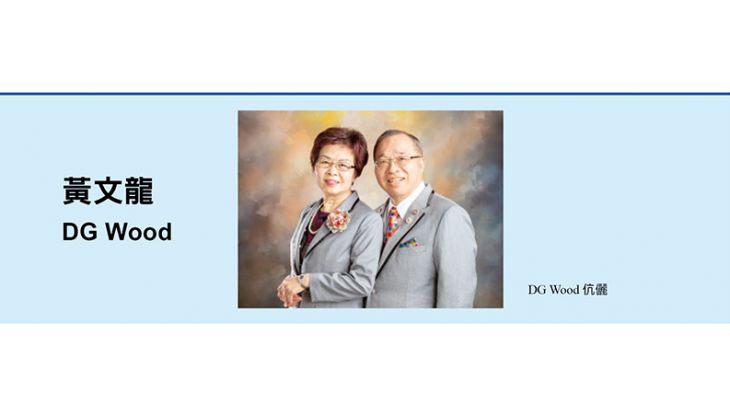 黃文龍
DG Wood

DG Wood 伉儷